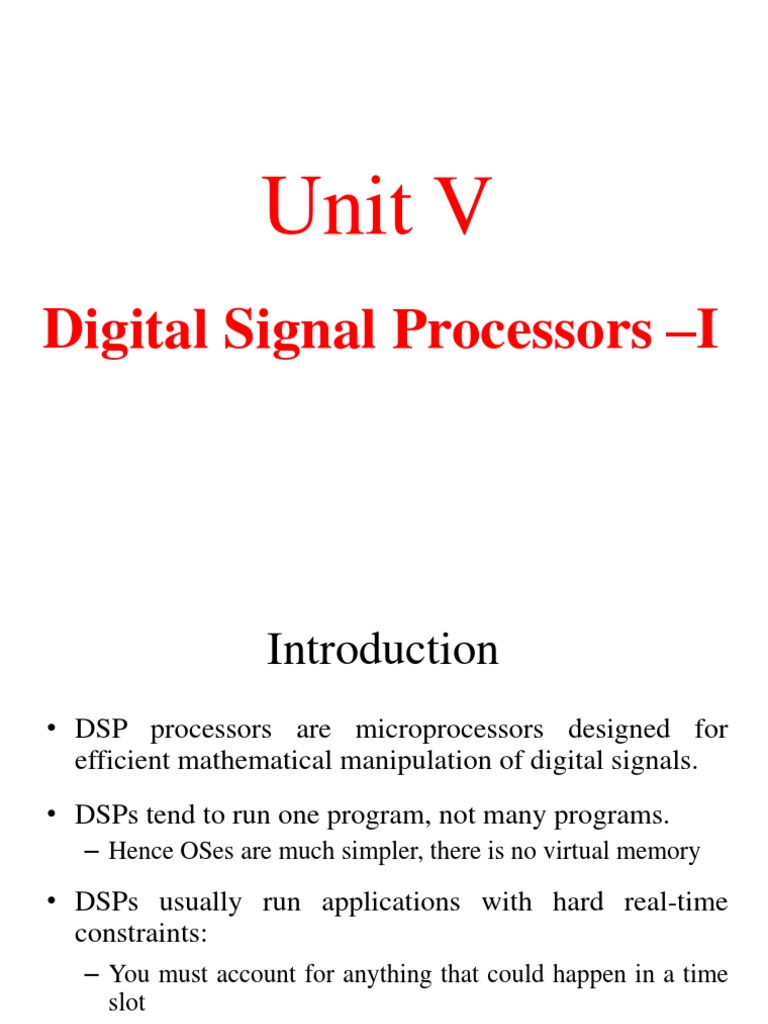 Unit V

Digital Signal Processors –I

Introduction

• DSP processors are microprocessors designed for efficient mathematical manipulation of digital signals.

• DSPs tend to run one program, not many programs.

– Hence OSes are much simpler, there is no virtual memory

• DSPs usually run applications with hard real-time constraints:

– You must account for anything that could happen in a time slot